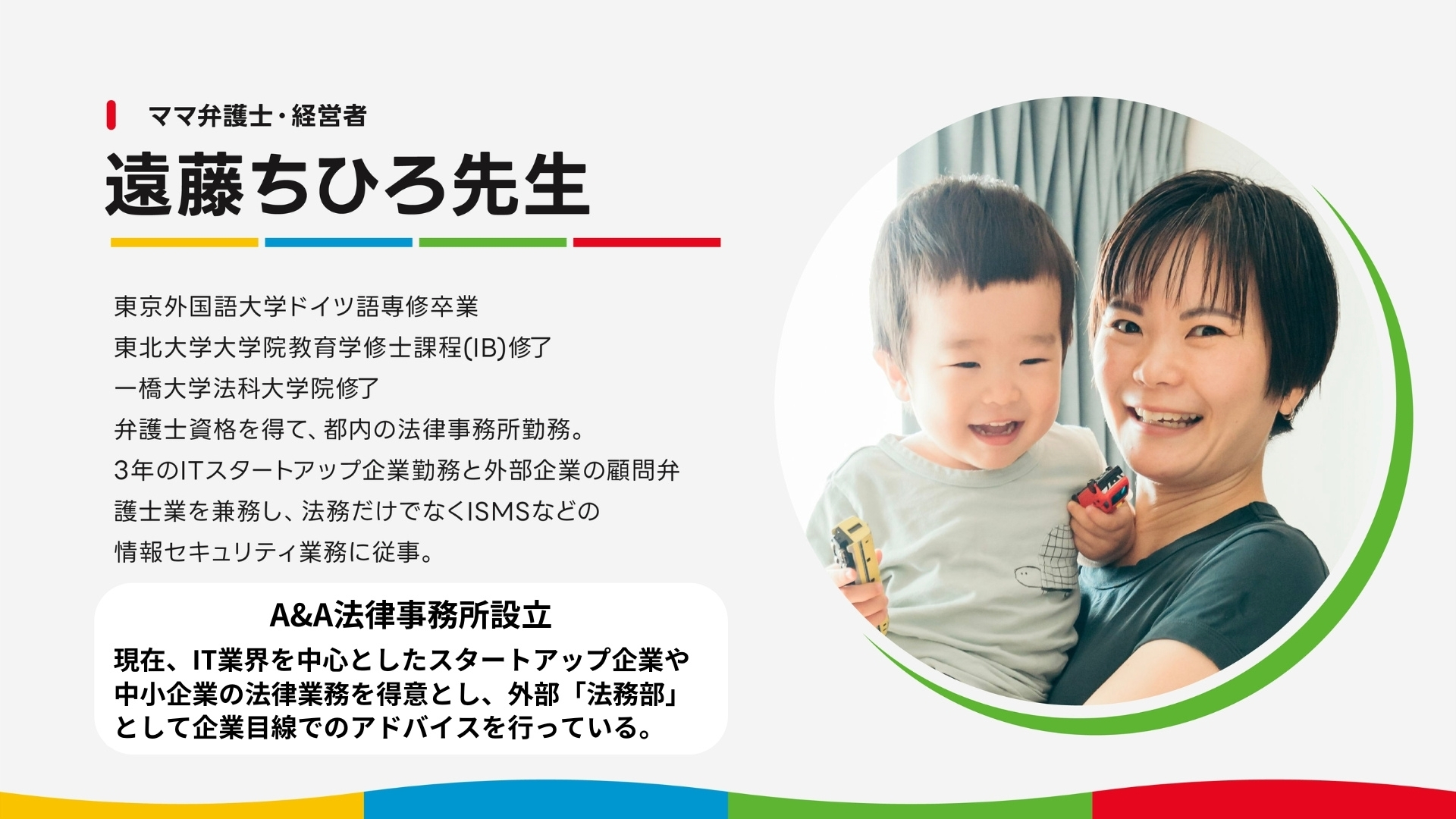 ママ弁護士・経営者

遠藤ちひろ先生

東京外国語大学ドイツ語専修卒業
東北大学大学院教育学修士課程(IB)修了
一橋大学法科大学院修了
弁護士資格を得て、都内の法律事務所勤務。
3年のITスタートアップ企業勤務と外部企業の顧問弁護士業を兼務し、法務だけでなくISMSなどの情報セキュリティ業務に従事。

A&A法律事務所設立

現在、IT業界を中心としたスタートアップ企業や中小企業の法律業務を得意とし、外部「法務部」として企業目線でのアドバイスを行っている。